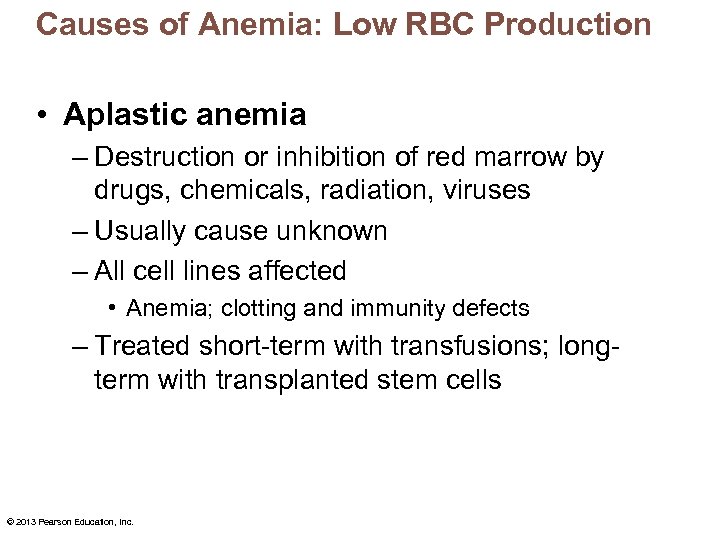 Causes of Anemia: Low RBC Production

• Aplastic anemia
– Destruction or inhibition of red marrow by drugs, chemicals, radiation, viruses
– Usually cause unknown
– All cell lines affected
• Anemia; clotting and immunity defects
– Treated short-term with transfusions; long-term with transplanted stem cells

© 2013 Pearson Education, Inc.